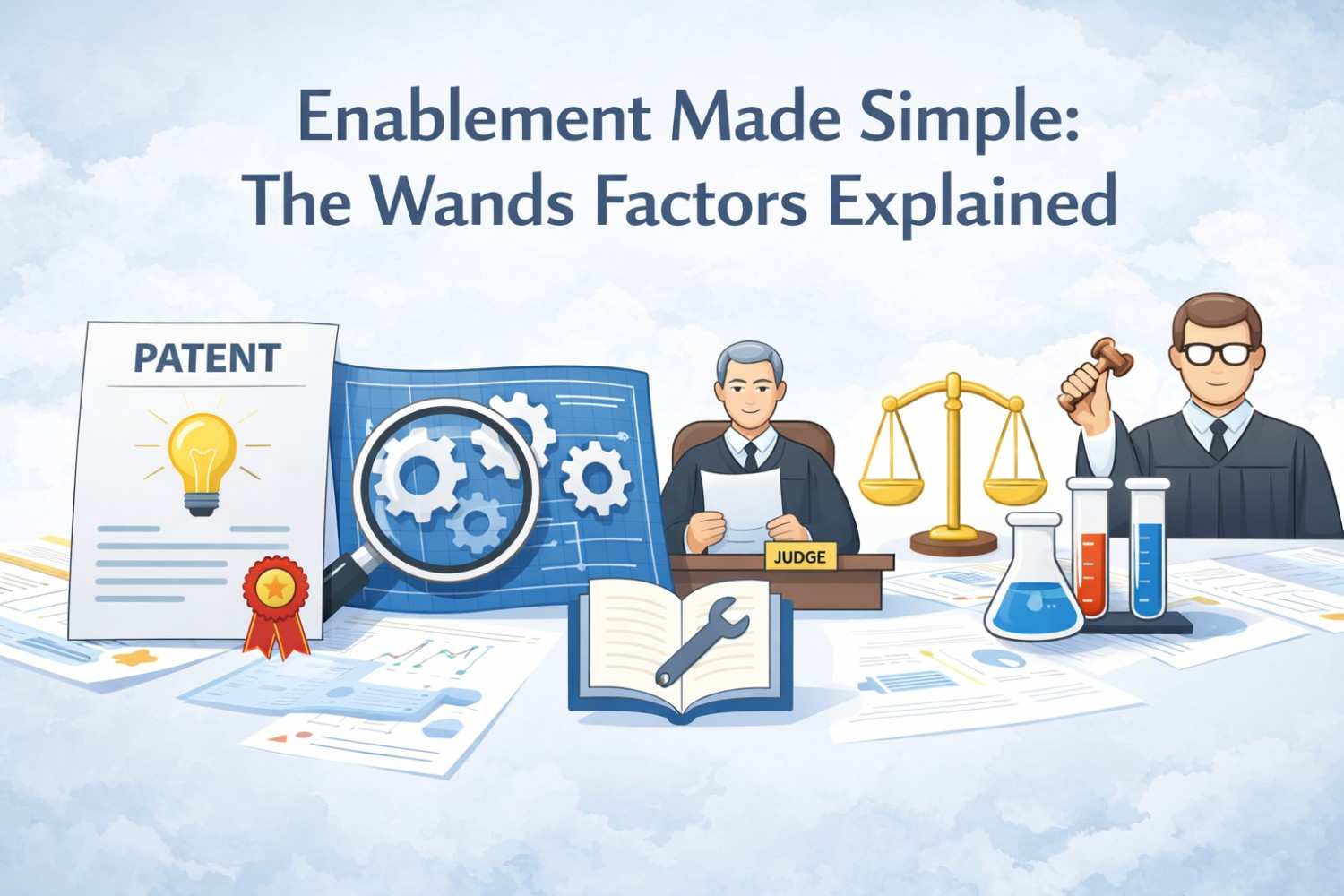 Enablement Made Simple: The Wands Factors Explained

PATENT

JUDGE